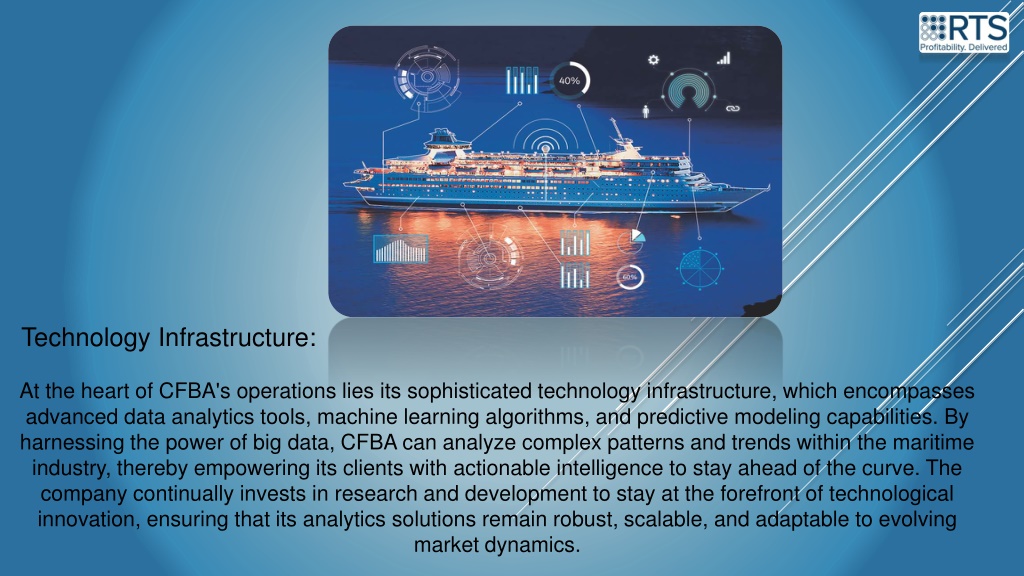 RTS
Profitability. Delivered

40%

60%

Technology Infrastructure:

At the heart of CFBA's operations lies its sophisticated technology infrastructure, which encompasses advanced data analytics tools, machine learning algorithms, and predictive modeling capabilities. By harnessing the power of big data, CFBA can analyze complex patterns and trends within the maritime industry, thereby empowering its clients with actionable intelligence to stay ahead of the curve. The company continually invests in research and development to stay at the forefront of technological innovation, ensuring that its analytics solutions remain robust, scalable, and adaptable to evolving market dynamics.